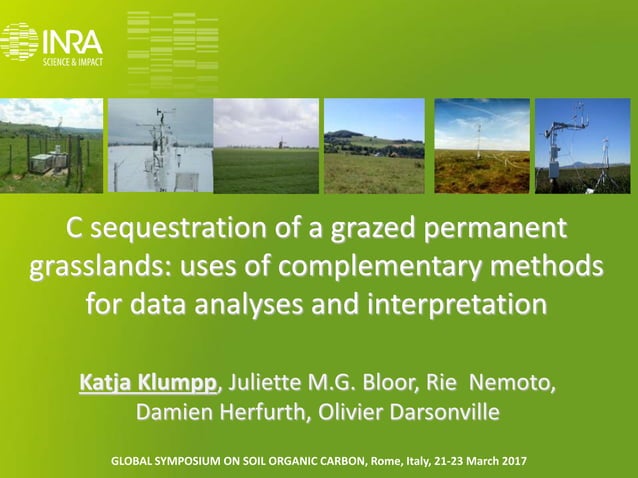 INRA
SCIENCE & IMPACT

C sequestration of a grazed permanent grasslands: uses of complementary methods for data analyses and interpretation

Katja Klumpp, Juliette M.G. Bloor, Rie Nemoto, Damien Herfurth, Olivier Darsonville

GLOBAL SYMPOSIUM ON SOIL ORGANIC CARBON, Rome, Italy, 21-23 March 2017